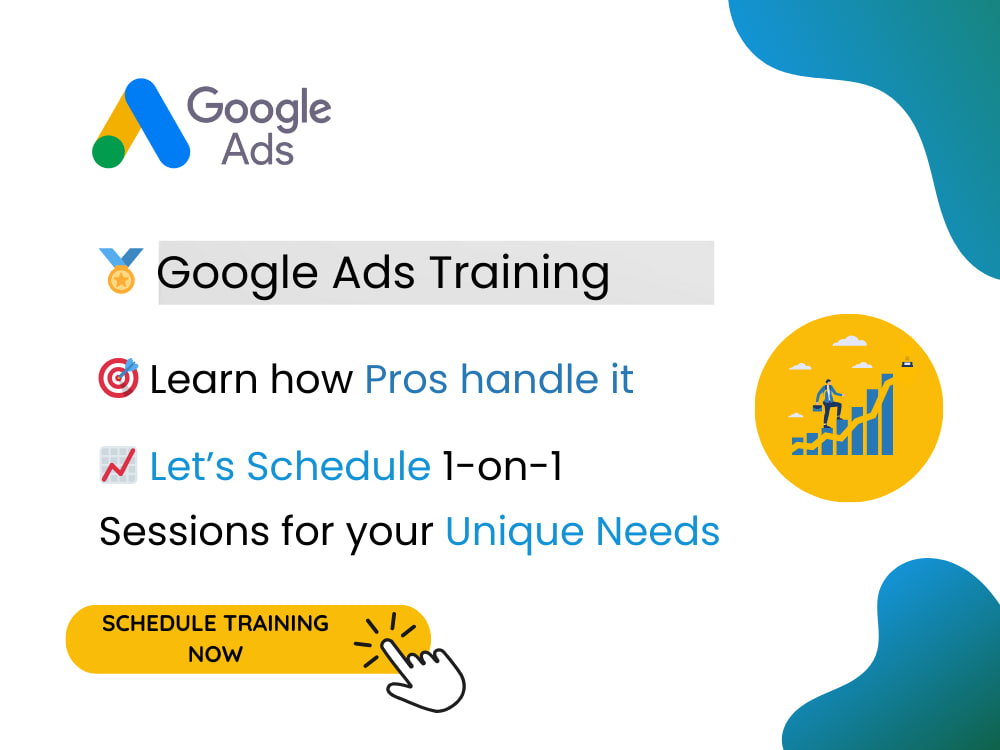 Google Ads

Google Ads Training

Learn how Pros handle it

Let's Schedule 1-on-1 Sessions for your Unique Needs

SCHEDULE TRAINING NOW